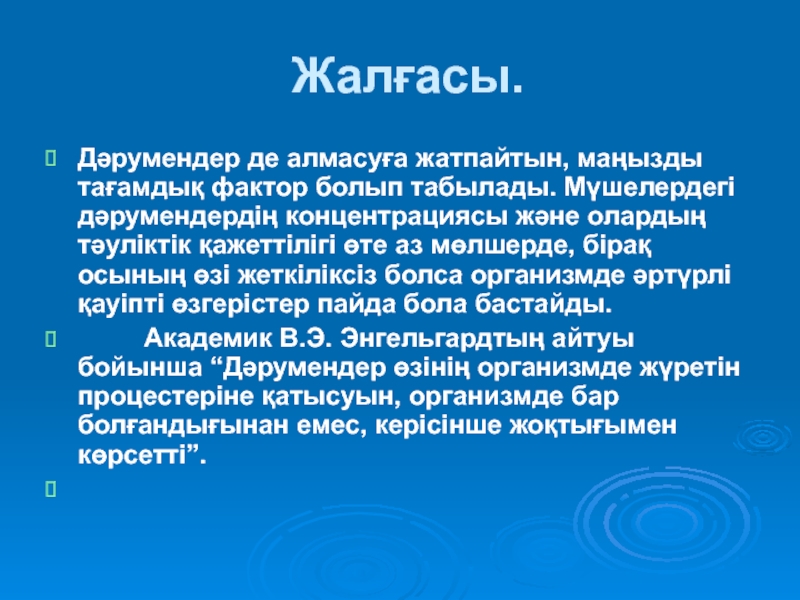 Жалғасы.

Дәрумендер де алмасуға жатпайтын, маңызды тағамдық фактор болып табылады. Мүшелердегі дәрумендердің концентрациясы және олардың тәуліктік қажеттілігі өте аз мөлшерде, бірақ осының өзі жеткіліксіз болса организмде әртүрлі қауіпті өзгерістер пайда бола бастайды.

Академик В.Э. Энгельгардтың айтуы бойынша “Дәрумендер өзінің организмде жүретін процестеріне қатысуын, организмде бар болғандығынан емес, керісінше жоқтығымен көрсетті”.